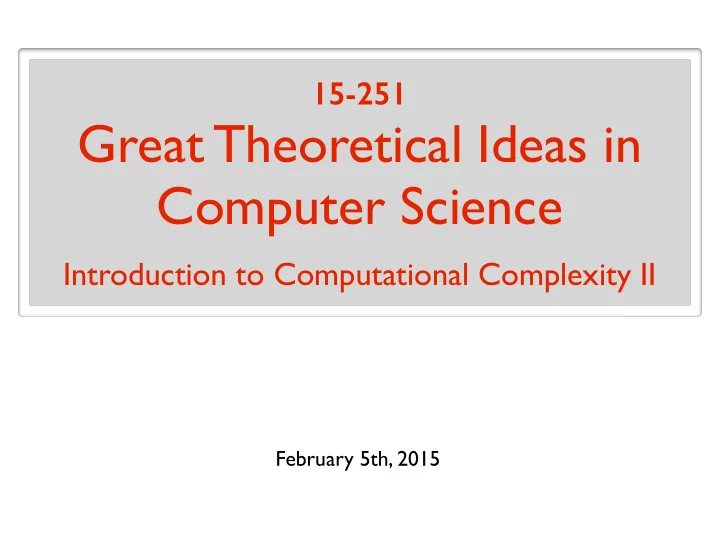 15-251
Great Theoretical Ideas in Computer Science
Introduction to Computational Complexity II

February 5th, 2015